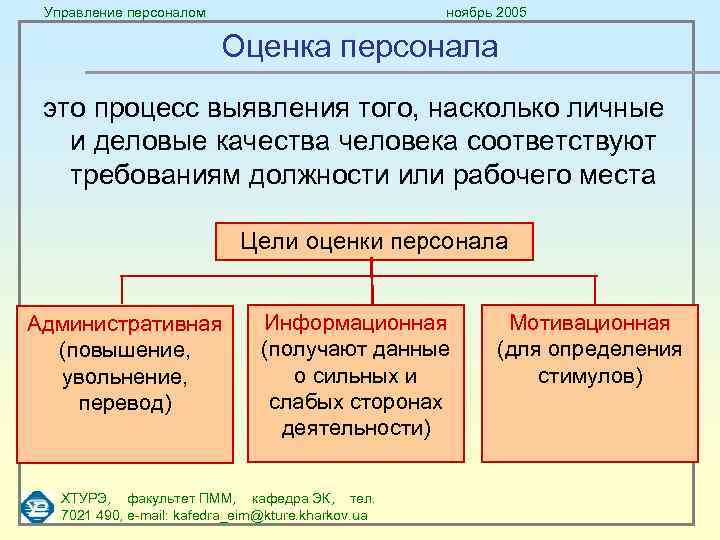 Управление персоналом ноябрь 2005

Оценка персонала

это процесс выявления того, насколько личные и деловые качества человека соответствуют требованиям должности или рабочего места

Цели оценки персонала

Административная (повышение, увольнение, перевод)

Информационная (получают данные о сильных и слабых сторонах деятельности)

Мотивационная (для определения стимулов)

ХТУРЭ, факультет ПММ, кафедра ЭК, тел. 7021 490, e-mail: kafedra_eim@kture.kharkov.ua